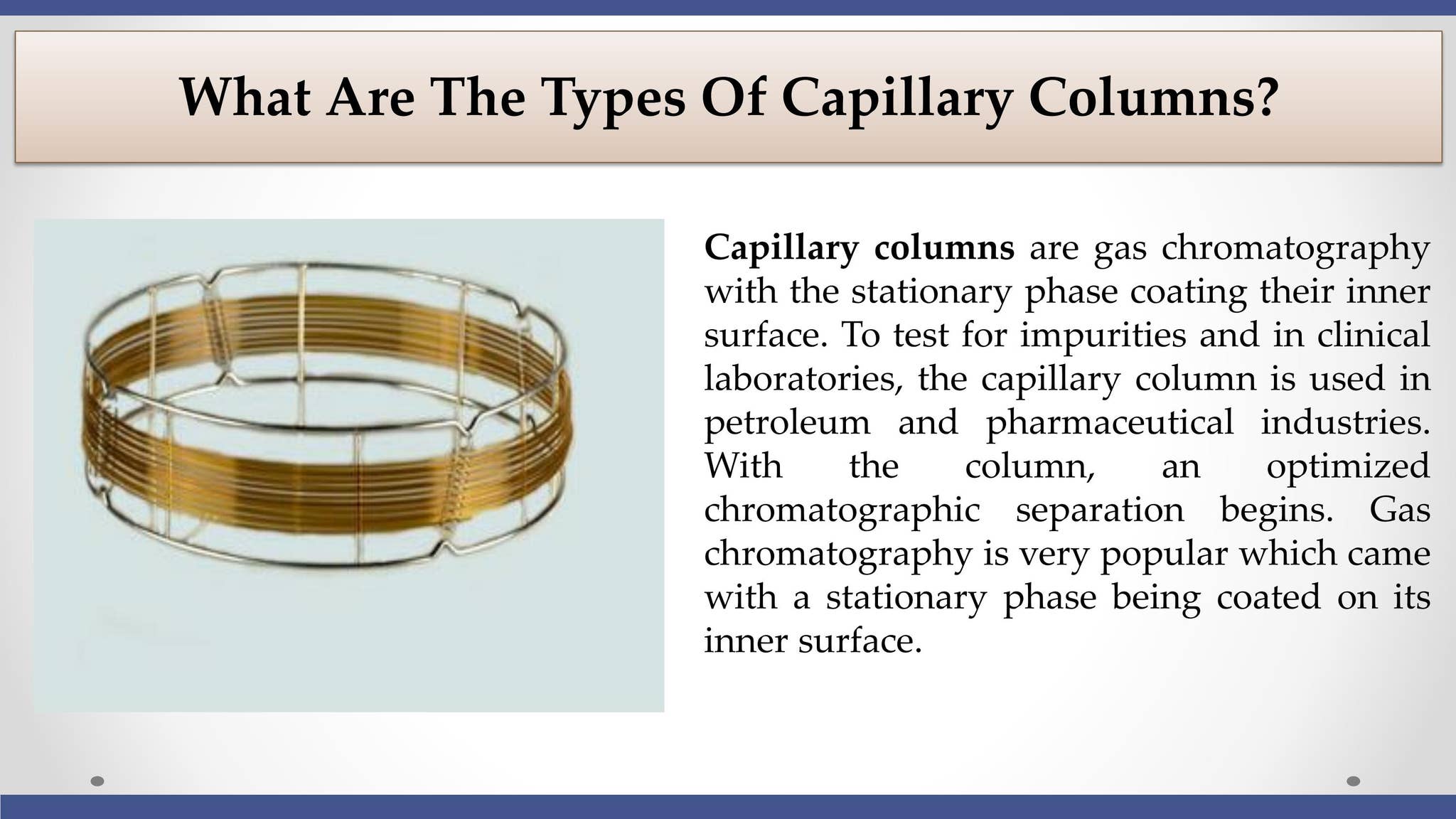 What Are The Types Of Capillary Columns?

Capillary columns are gas chromatography with the stationary phase coating their inner surface. To test for impurities and in clinical laboratories, the capillary column is used in petroleum and pharmaceutical industries. With the column, an optimized chromatographic separation begins. Gas chromatography is very popular which came with a stationary phase being coated on its inner surface.